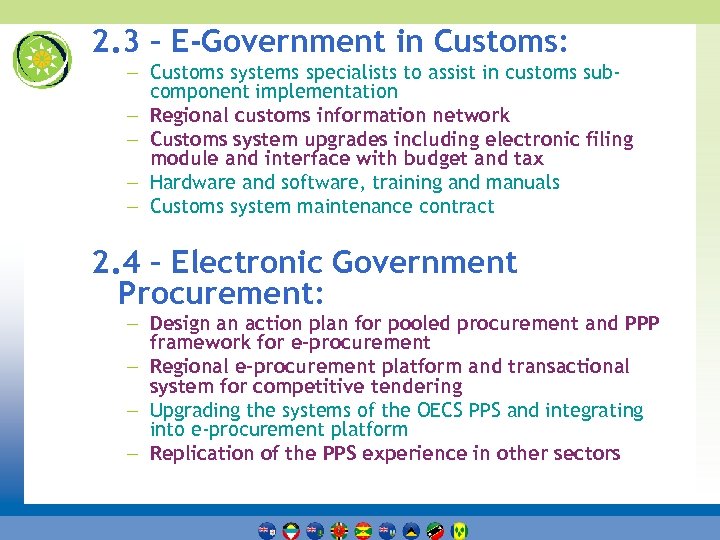 2.3 – E-Government in Customs:

– Customs systems specialists to assist in customs sub-component implementation
– Regional customs information network
– Customs system upgrades including electronic filing module and interface with budget and tax
– Hardware and software, training and manuals
– Customs system maintenance contract

2.4 – Electronic Government Procurement:

– Design an action plan for pooled procurement and PPP framework for e-procurement
– Regional e-procurement platform and transactional system for competitive tendering
– Upgrading the systems of the OECS PPS and integrating into e-procurement platform
– Replication of the PPS experience in other sectors